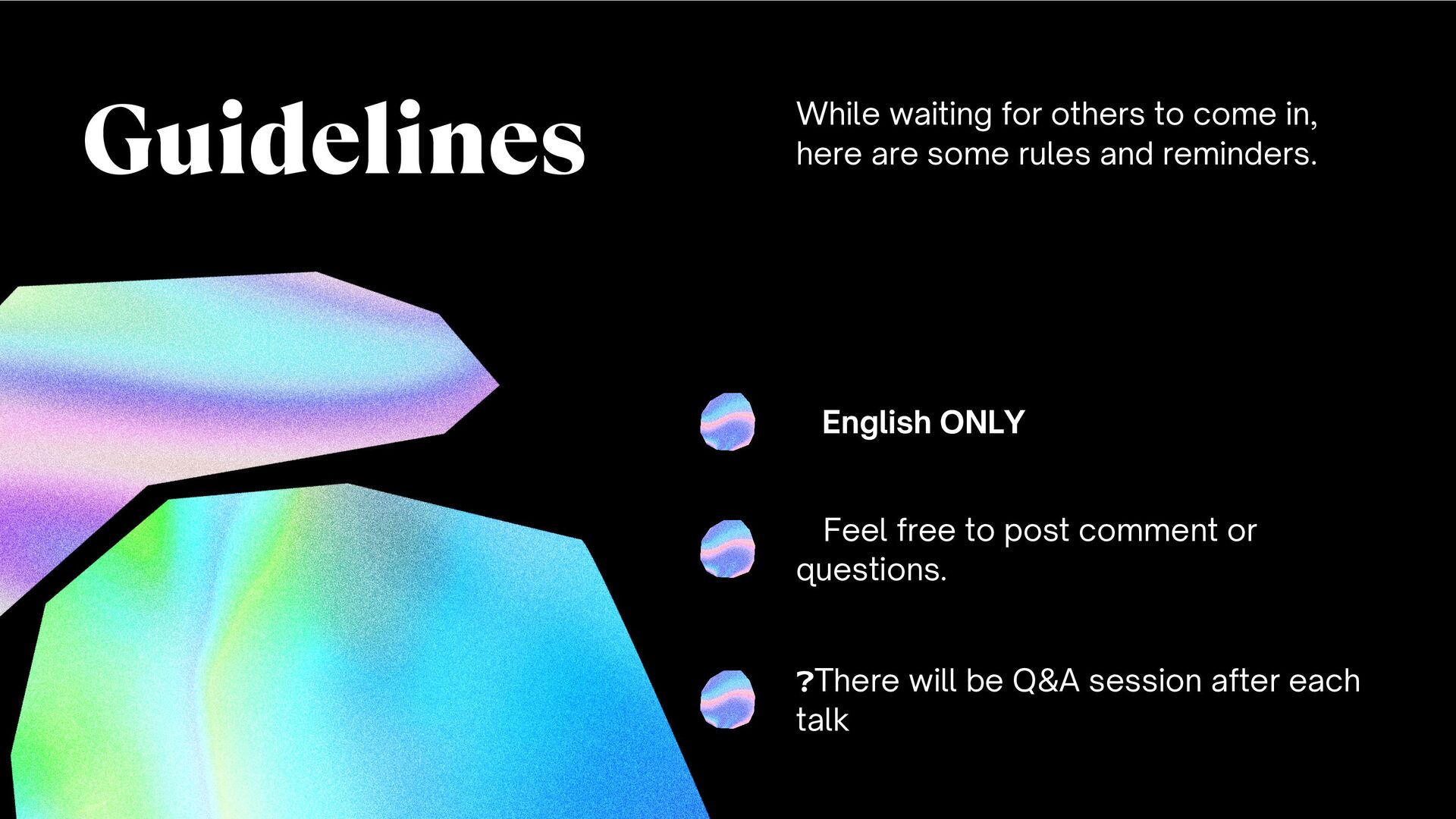 Guidelines

While waiting for others to come in, here are some rules and reminders.

English ONLY

Feel free to post comment or questions.

?There will be Q&A session after each talk